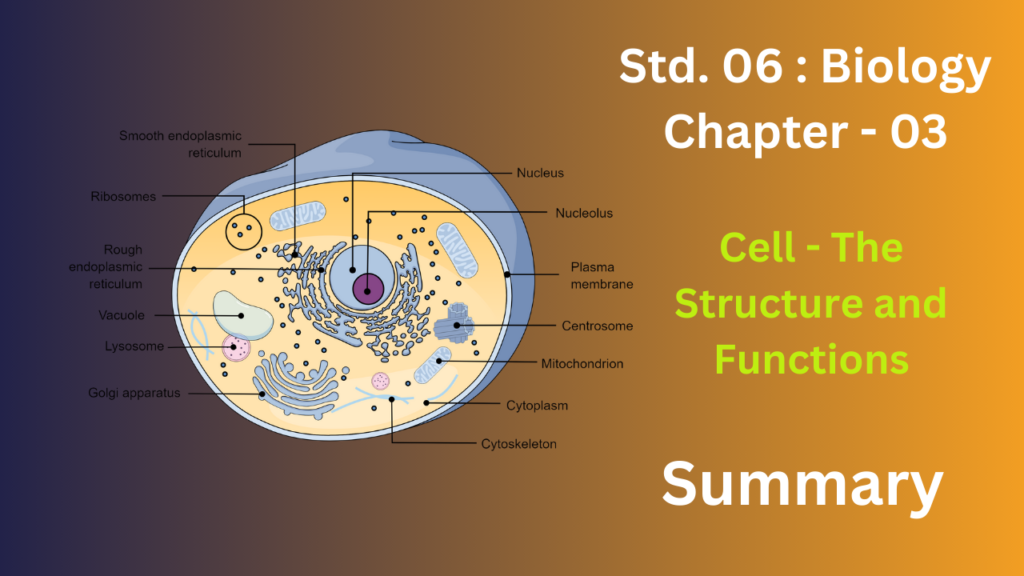 Smooth endoplasmic reticulum

Ribosomes

Rough endoplasmic reticulum

Vacuole

Lysosome

Golgi apparatus

Nucleus

Nucleolus

Plasma membrane

Centrosome

Mitochondrion

Cytoplasm

Cytoskeleton

Std. 06 : Biology
Chapter - 03

Cell - The Structure and Functions

Summary